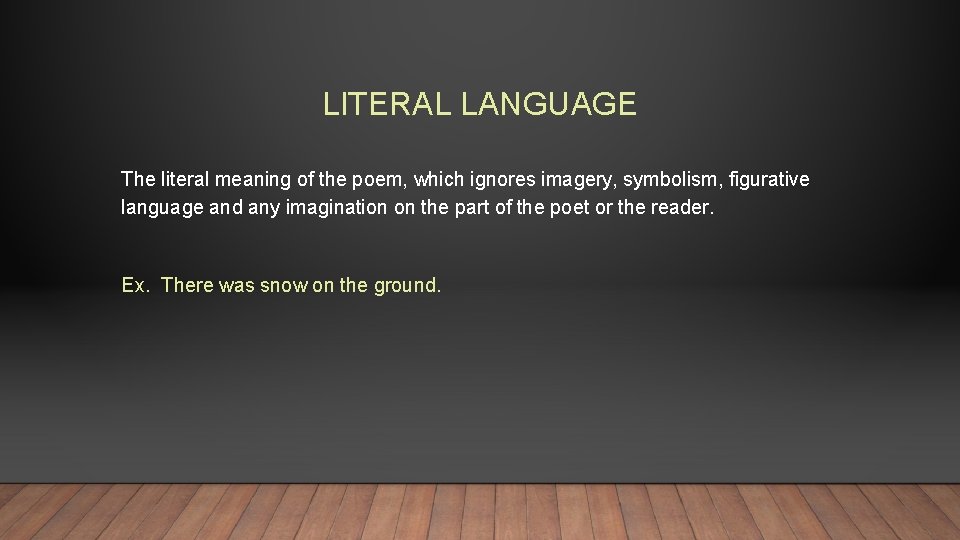 LITERAL LANGUAGE

The literal meaning of the poem, which ignores imagery, symbolism, figurative language and any imagination on the part of the poet or the reader.

Ex. There was snow on the ground.